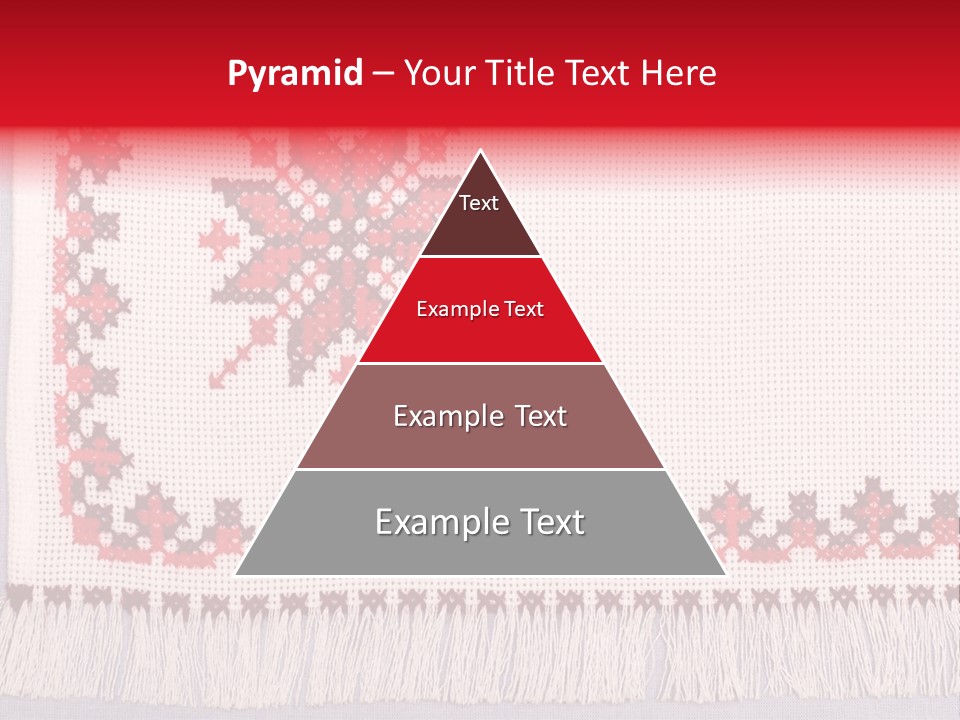 Pyramid – Your Title Text Here

Text

Example Text

Example Text

Example Text